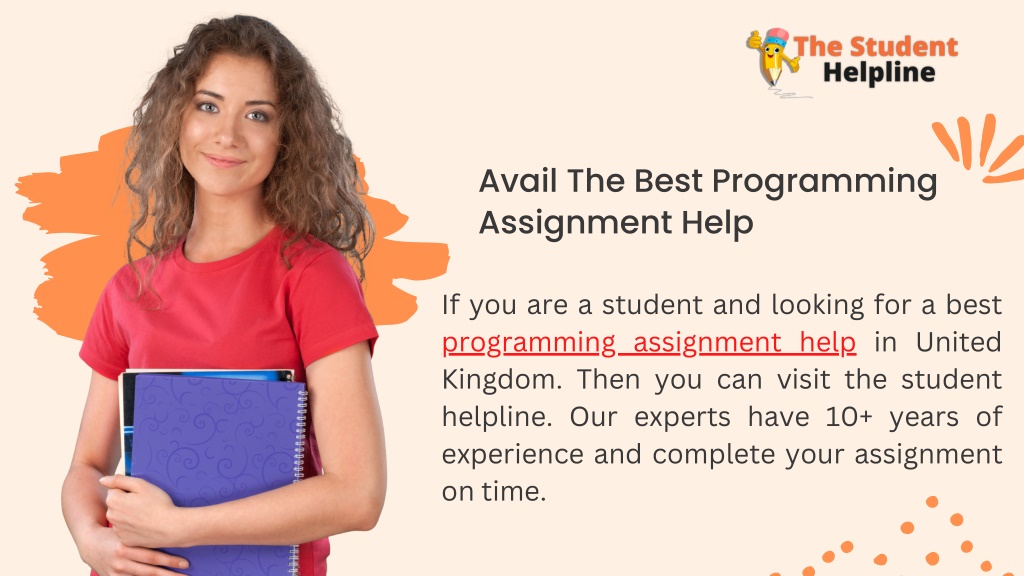 The Student Helpline

Avail The Best Programming Assignment Help

If you are a student and looking for a best programming assignment help in United Kingdom. Then you can visit the student helpline. Our experts have 10+ years of experience and complete your assignment on time.